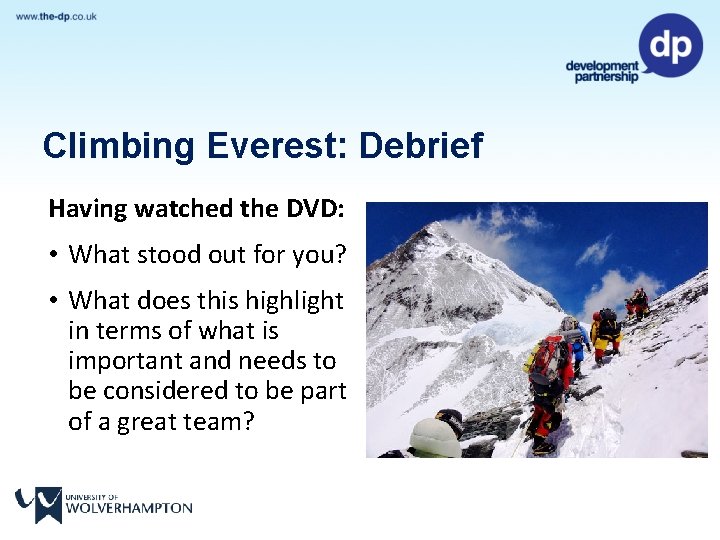 www.the-dp.co.uk

dp
development partnership

Climbing Everest: Debrief

Having watched the DVD:

• What stood out for you?

• What does this highlight in terms of what is important and needs to be considered to be part of a great team?

UNIVERSITY OF WOLVERHAMPTON